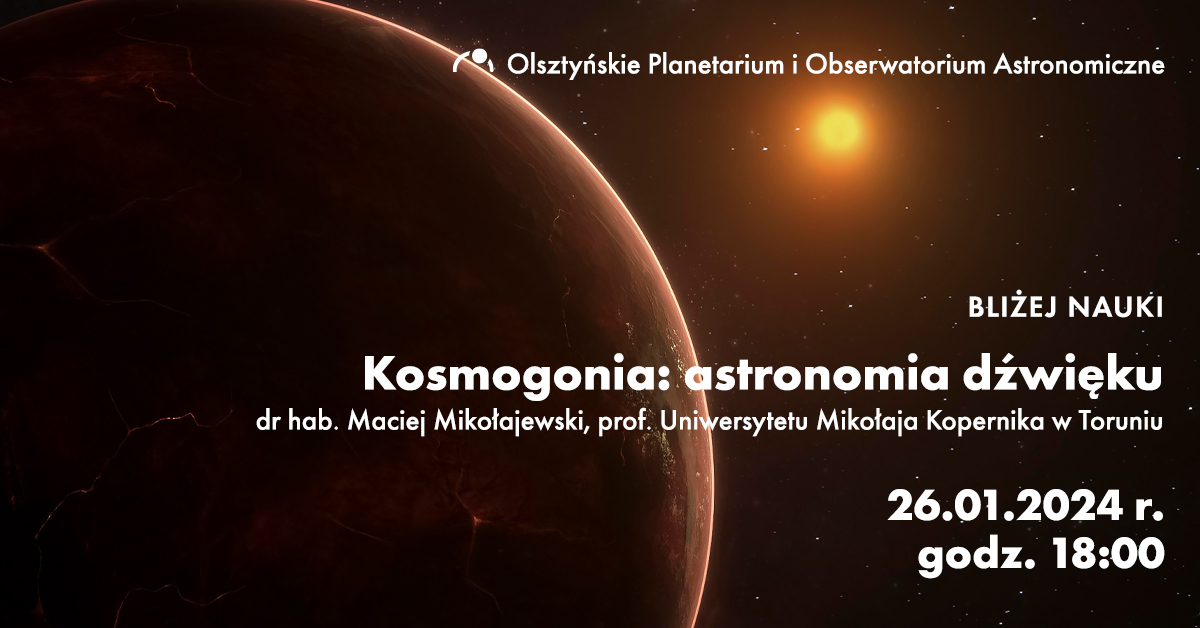 Olsztyńskie Planetarium i Obserwatorium Astronomiczne

BLIŻEJ NAUKI

Kosmogonia: astronomia dźwięku

dr hab. Maciej Mikołajewski, prof. Uniwersytetu Mikołaja Kopernika w Toruniu

26.01.2024 r.
godz. 18:00